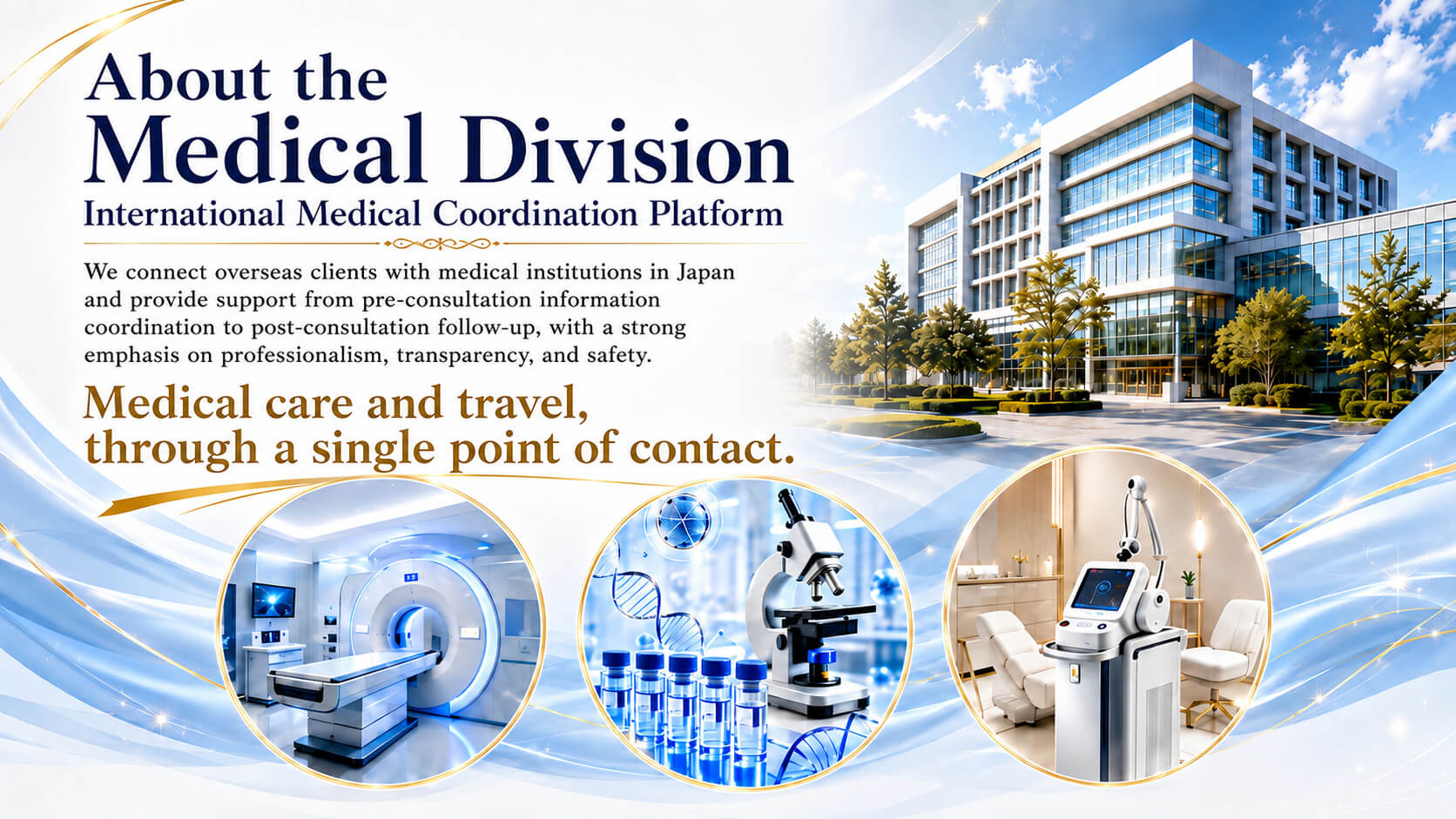 About the
Medical Division
International Medical Coordination Platform

We connect overseas clients with medical institutions in Japan and provide support from pre-consultation information coordination to post-consultation follow-up, with a strong emphasis on professionalism, transparency, and safety.

Medical care and travel, through a single point of contact.